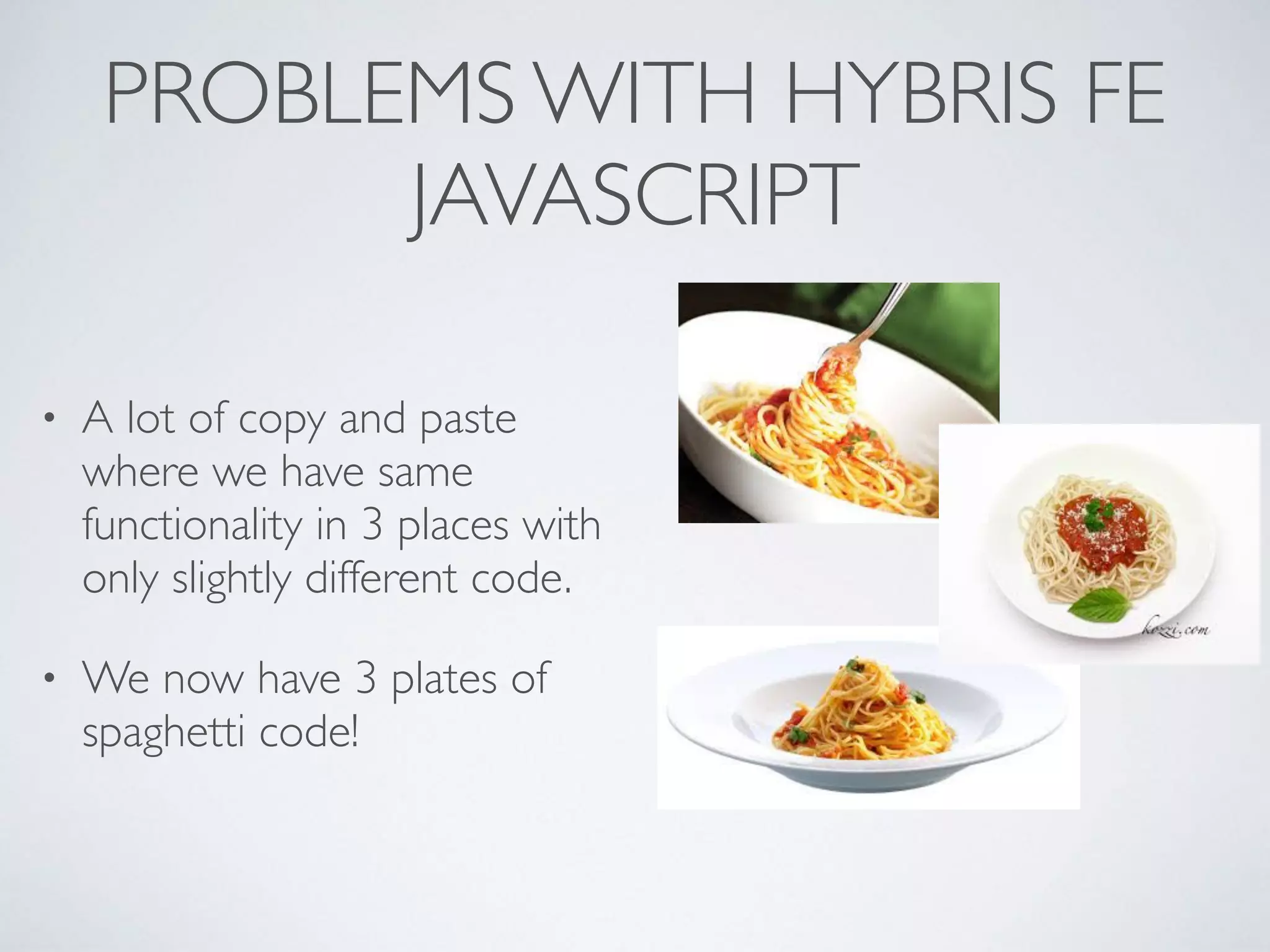 PROBLEMS WITH HYBRIS FE JAVASCRIPT

• A lot of copy and paste where we have same functionality in 3 places with only slightly different code.

• We now have 3 plates of spaghetti code!

kozzi.com